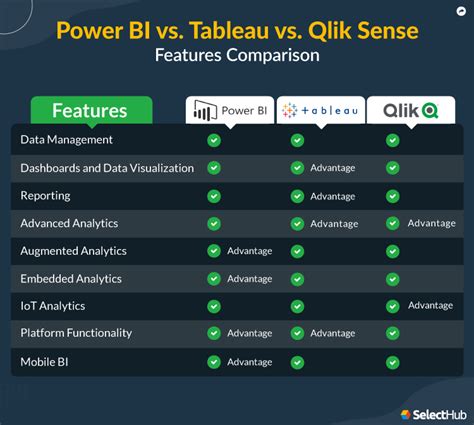 Power BI vs. Tableau vs. Qlik Sense
Features Comparison

| Features | Power BI | +ableau | Qlik |
|---|---|---|---|
| Data Management | ✓ | ✓ | ✓ |
| Dashboards and Data Visualization | ✓ | ✓ Advantage | ✓ |
| Reporting | ✓ | ✓ Advantage | ✓ |
| Advanced Analytics | ✓ | ✓ Advantage | ✓ Advantage |
| Augmented Analytics | ✓ Advantage | ✓ | ✓ |
| Embedded Analytics | ✓ Advantage | ✓ | ✓ |
| IoT Analytics | ✓ | ✓ | ✓ Advantage |
| Platform Functionality | ✓ Advantage | ✓ Advantage | ✓ |
| Mobile BI | ✓ Advantage | ✓ | ✓ |

SelectHub